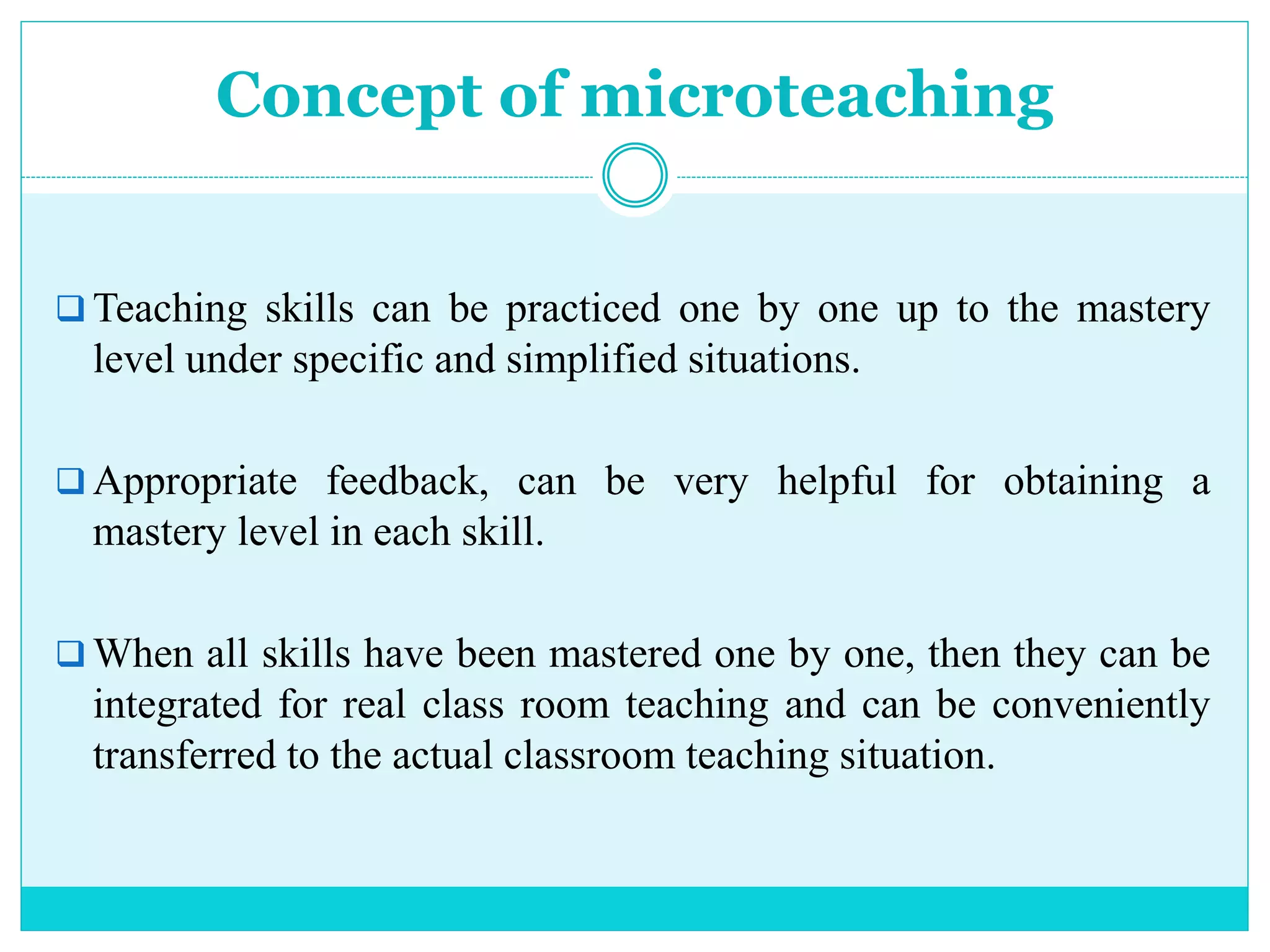 Concept of microteaching

❑ Teaching skills can be practiced one by one up to the mastery level under specific and simplified situations.

❑ Appropriate feedback, can be very helpful for obtaining a mastery level in each skill.

❑ When all skills have been mastered one by one, then they can be integrated for real class room teaching and can be conveniently transferred to the actual classroom teaching situation.